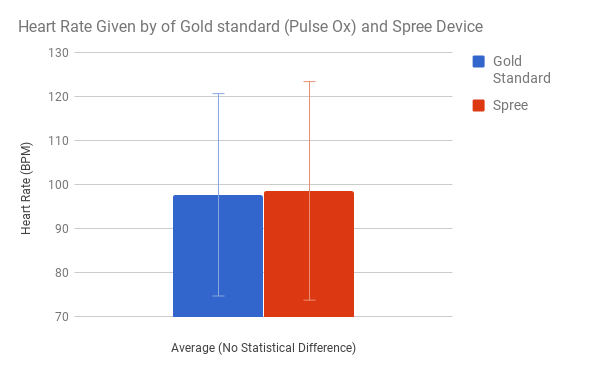 Heart Rate Given by of Gold standard (Pulse Ox) and Spree Device

Heart Rate (BPM)

130
120
110
100
90
80
70

Average (No Statistical Difference)

Gold Standard
Spree